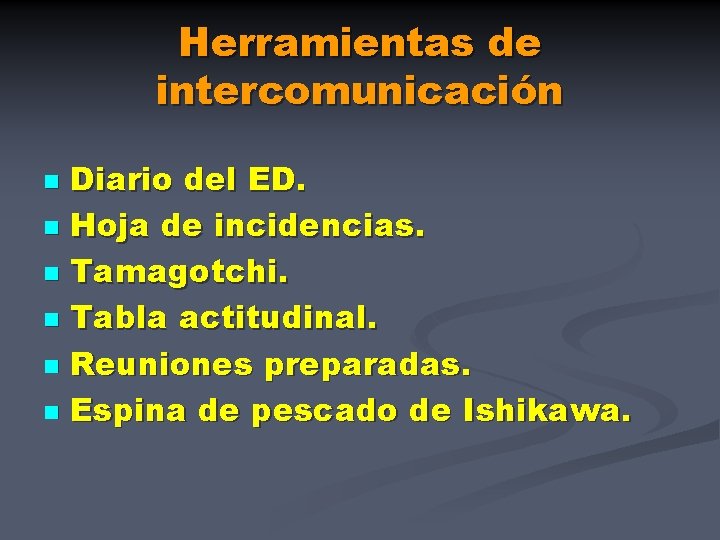 Herramientas de intercomunicación

- Diario del ED.
- Hoja de incidencias.
- Tamagotchi.
- Tabla actitudinal.
- Reuniones preparadas.
- Espina de pescado de Ishikawa.